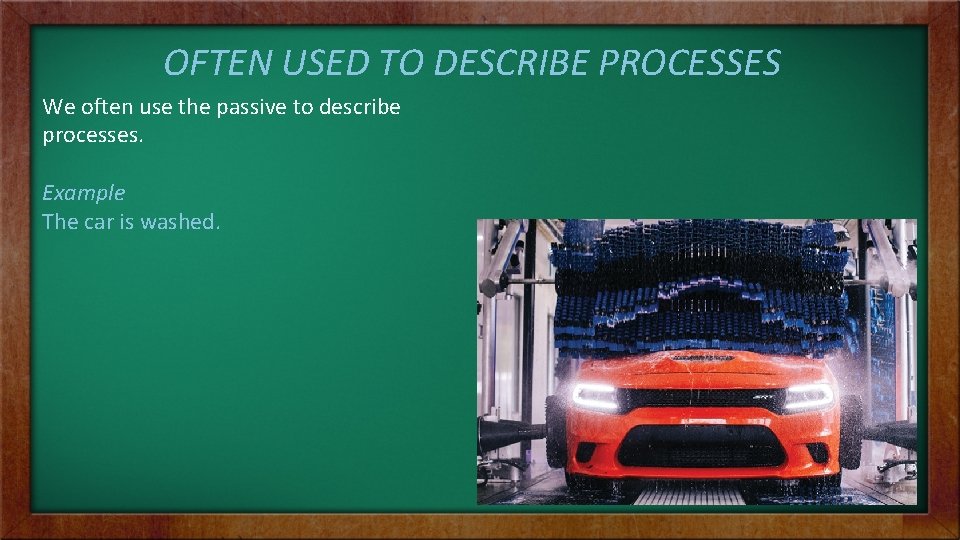 OFTEN USED TO DESCRIBE PROCESSES

We often use the passive to describe processes.

Example
The car is washed.